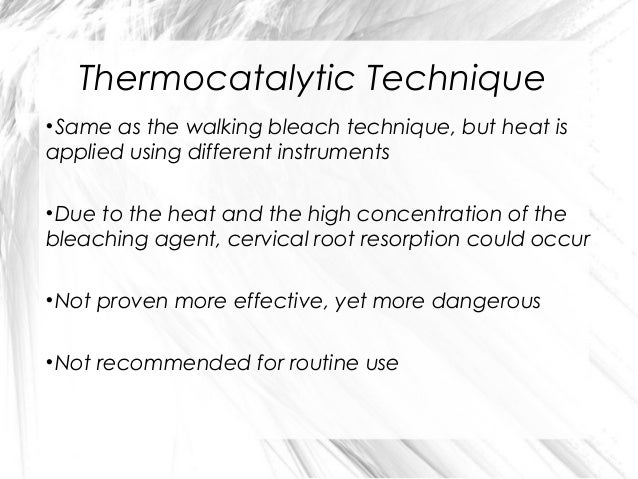 Thermocatalytic Technique

•Same as the walking bleach technique, but heat is applied using different instruments

•Due to the heat and the high concentration of the bleaching agent, cervical root resorption could occur

•Not proven more effective, yet more dangerous

•Not recommended for routine use